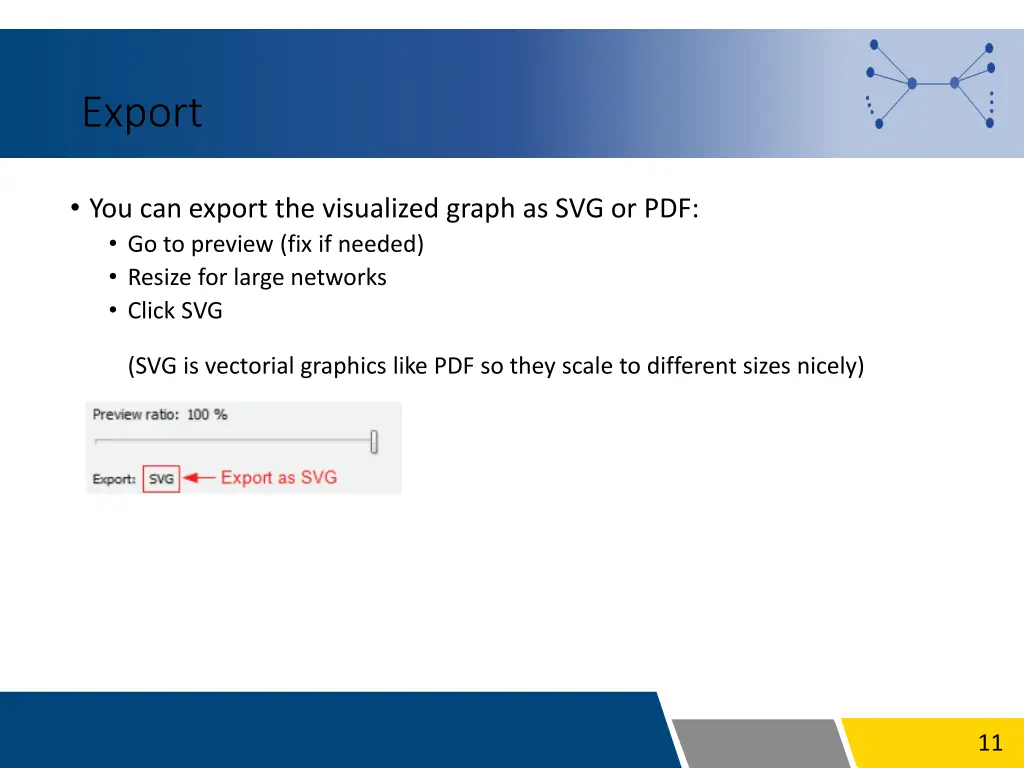 Export

• You can export the visualized graph as SVG or PDF:
  • Go to preview (fix if needed)
  • Resize for large networks
  • Click SVG

(SVG is vectorial graphics like PDF so they scale to different sizes nicely)

Preview ratio: 100 %

Export: SVG Export as SVG

11